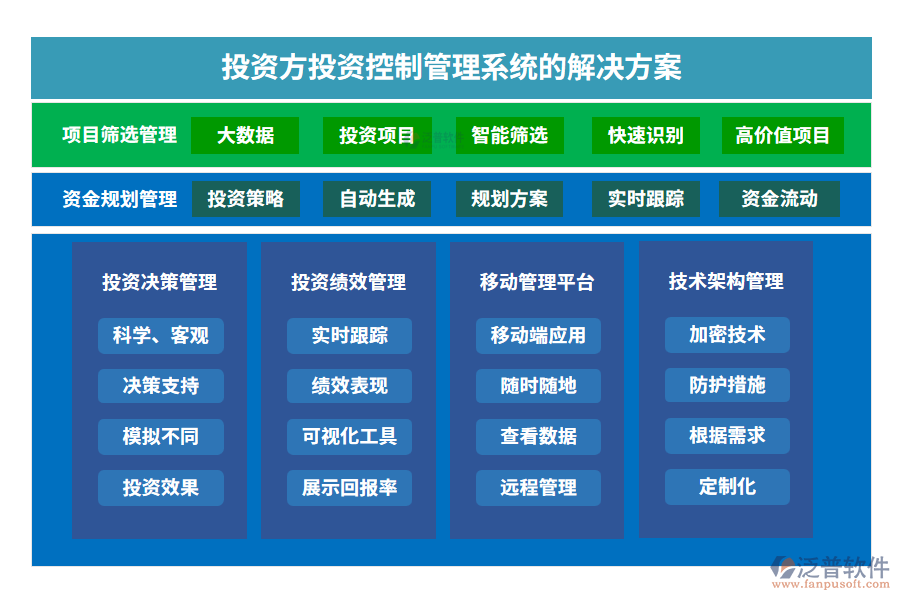 投资方投资控制管理系统的解决方案

项目筛选管理 大数据 投资项目 智能筛选 快速识别 高价值项目

资金规划管理 投资策略 自动生成 规划方案 实时跟踪 资金流动

投资决策管理
科学、客观
决策支持
模拟不同
投资效果

投资绩效管理
实时跟踪
绩效表现
可视化工具
展示回报率

移动管理平台
移动端应用
随时随地
查看数据
远程管理

技术架构管理
加密技术
防护措施
根据需求
定制化

泛普软件
www.fanpusoft.com